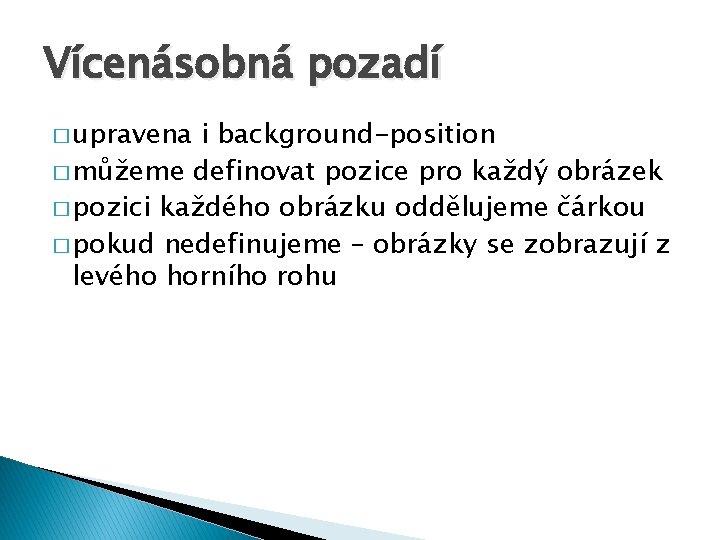 Vícenásobná pozadí

□ upravena i background-position
□ můžeme definovat pozice pro každý obrázek
□ pozici každého obrázku oddělujeme čárkou
□ pokud nedefinujeme – obrázky se zobrazují z levého horního rohu